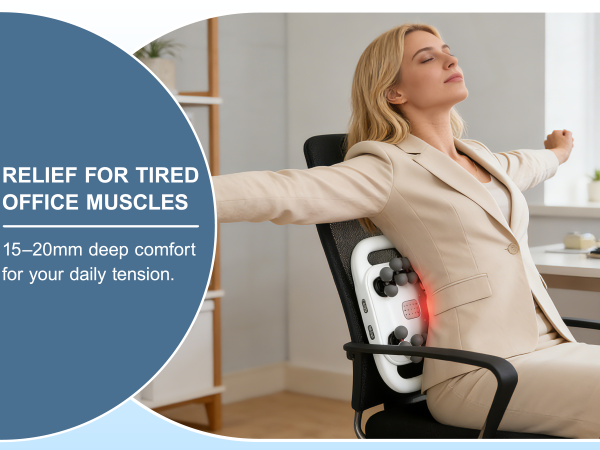 RELIEF FOR TIRED OFFICE MUSCLES

15–20mm deep comfort for your daily tension.